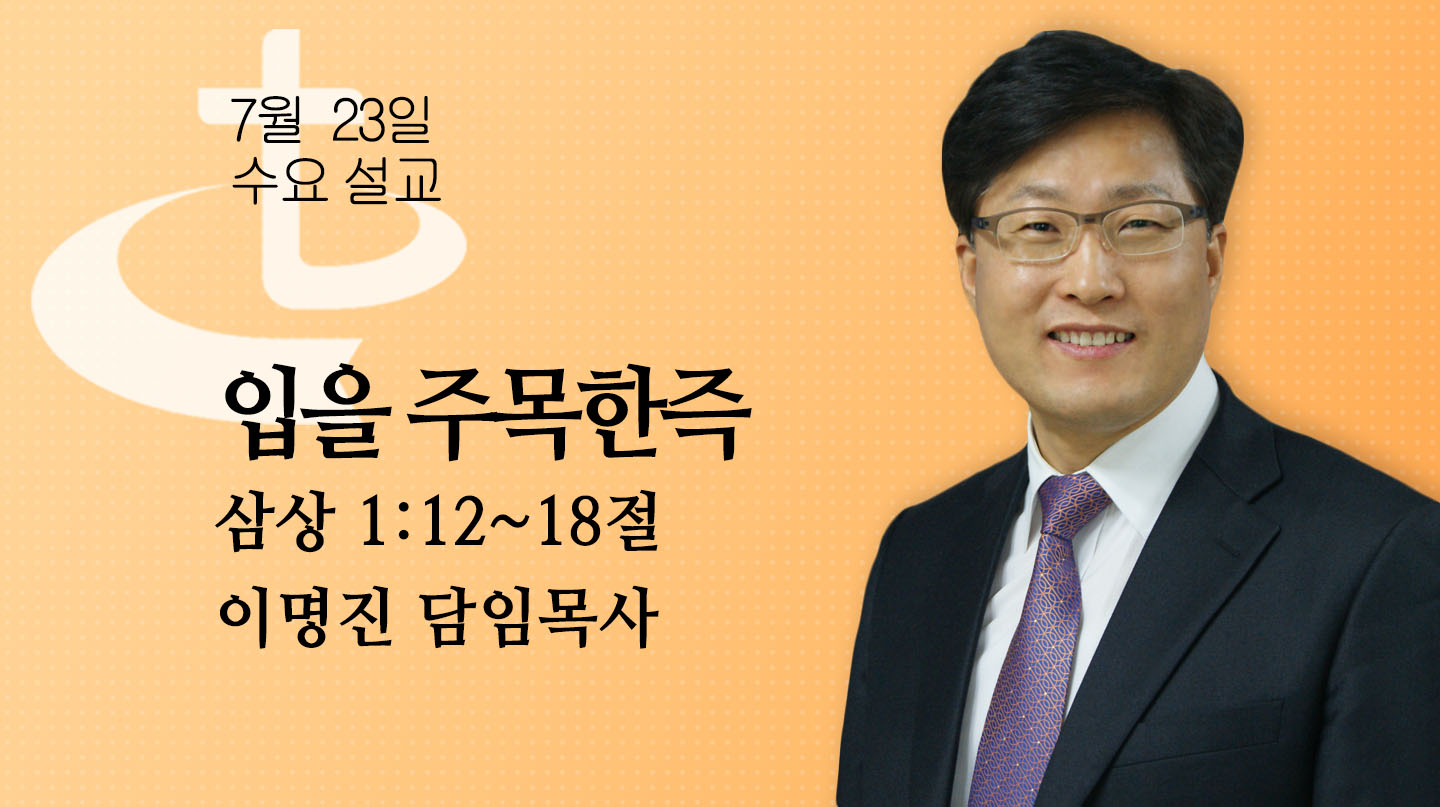 7월 23일
수요 설교

입을 주목한즉

삼상 1:12~18절

이명진 담임목사